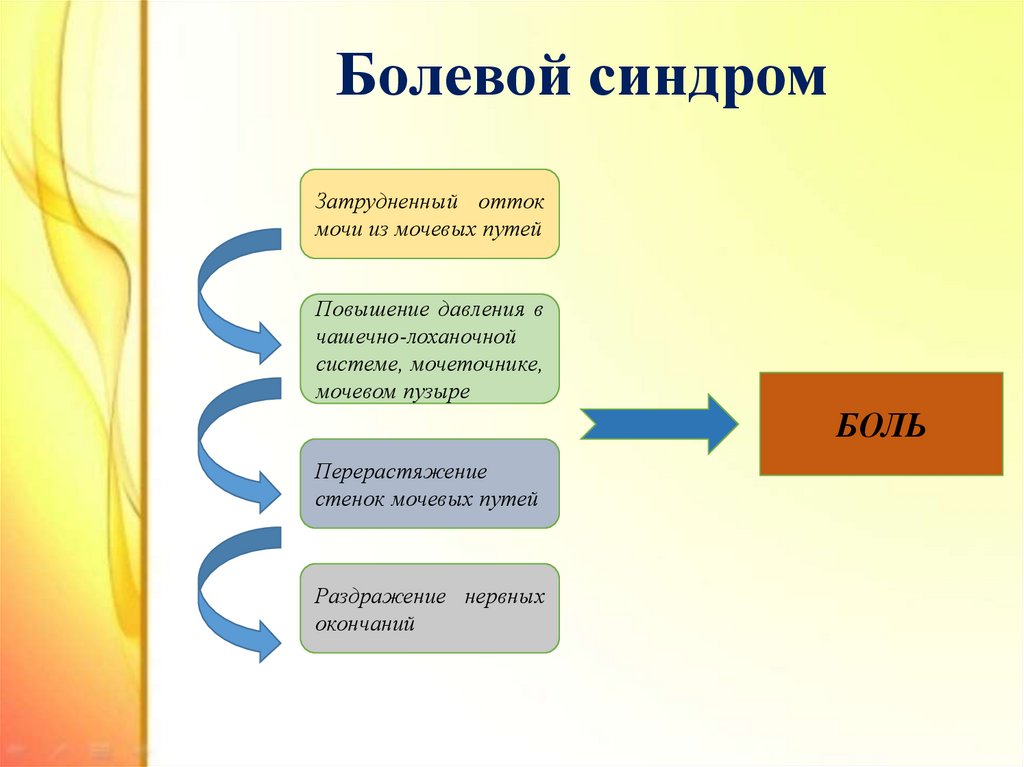 Болевой синдром

Затрудненный отток мочи из мочевых путей

Повышение давления в чашечно-лоханочной системе, мочеточнике, мочевом пузыре

Перерастяжение стенок мочевых путей

Раздражение нервных окончаний

БОЛЬ